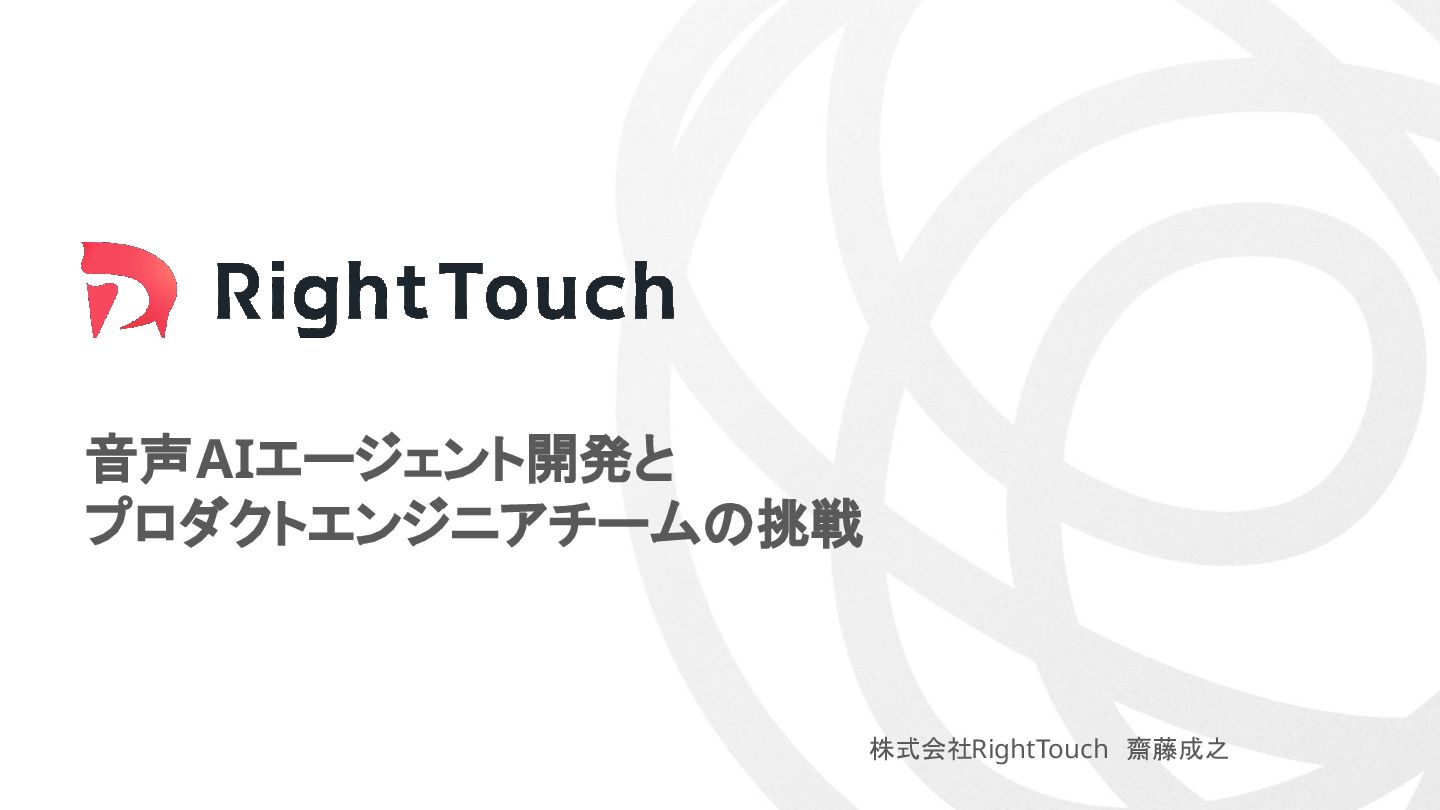 RightTouch

音声AIエージェント開発と
プロダクトエンジニアチームの挑戦

株式会社RightTouch 齋藤成之